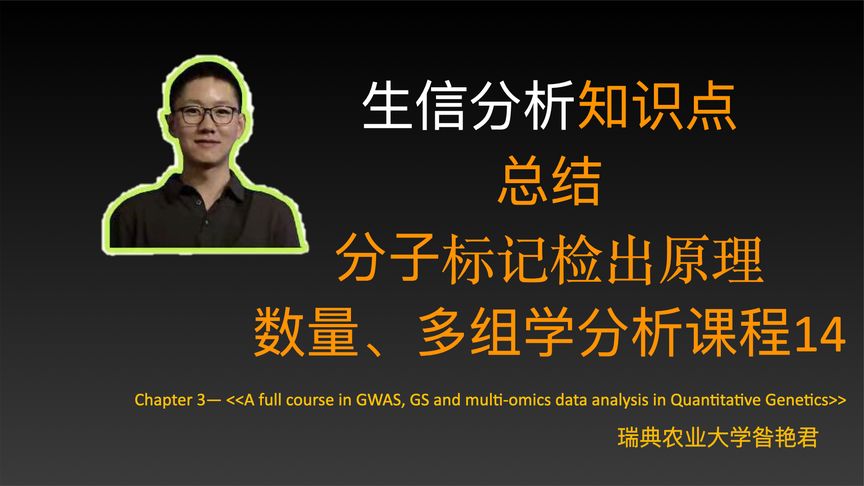 生信分析知识点
总结
分子标记检出原理
数量、多组学分析课程14

Chapter 3— <<A full course in GWAS, GS and multi-omics data analysis in Quantitative Genetics>>

瑞典农业大学昝艳君